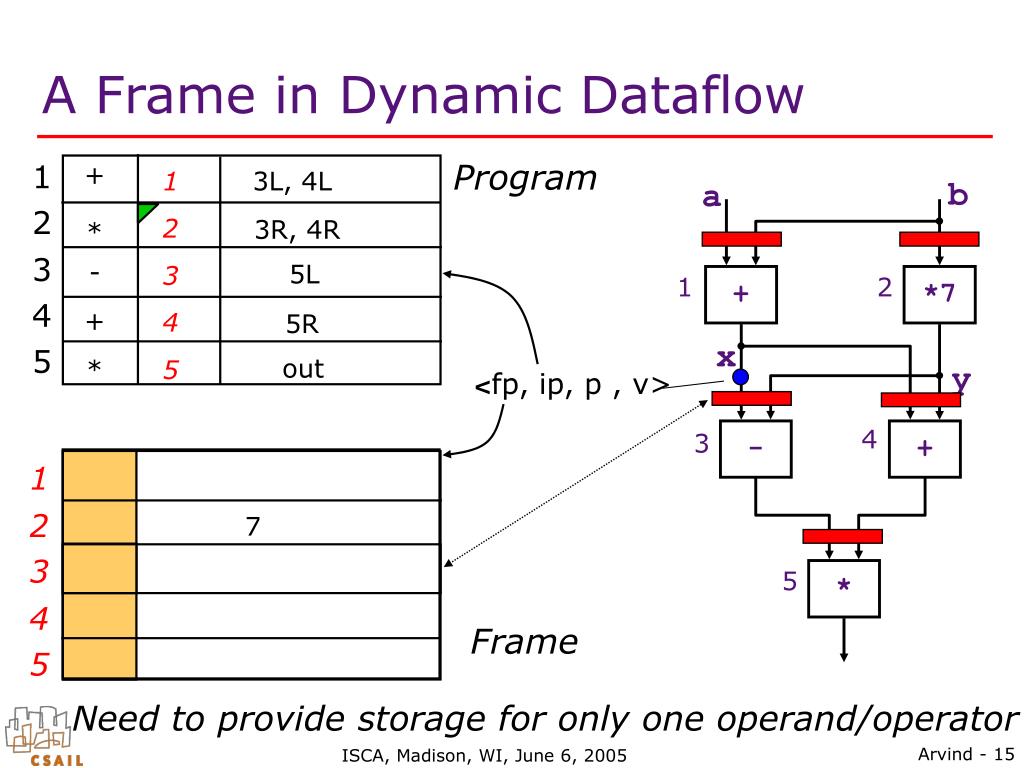 A Frame in Dynamic Dataflow

| 1 | + | 1 | 3L, 4L |
|---|---|---|---|
| 2 | * | 2 | 3R, 4R |
| 3 | - | 3 | 5L |
| 4 | + | 4 | 5R |
| 5 | * | 5 | out |

Program

<fp, ip, p , v>

| 1 | | |
|---|---|---|
| 2 | | 7 |
| 3 | | |
| 4 | | |
| 5 | | |

Frame

a b
1 + 2 *7
x y
3 - 4 +
5 *

Need to provide storage for only one operand/operator

CSAIL

ISCA, Madison, WI, June 6, 2005

Arvind - 15